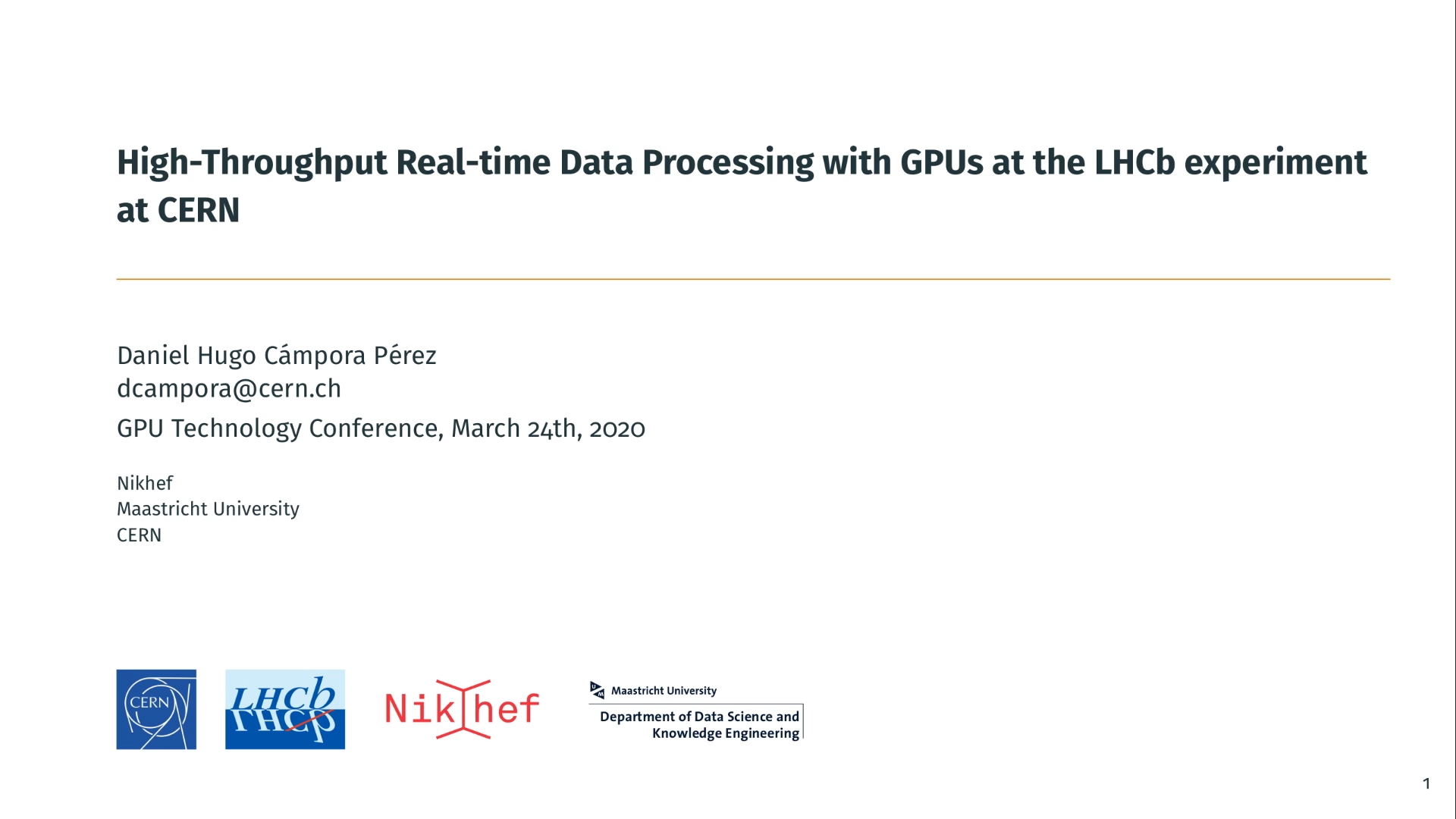 High-Throughput Real-time Data Processing with GPUs at the LHCb experiment at CERN

Daniel Hugo Cámpora Pérez
dcampora@cern.ch

GPU Technology Conference, March 24th, 2020

Nikhef
Maastricht University
CERN

CERN

LHCb

Nikhef

Maastricht University
Department of Data Science and Knowledge Engineering

1